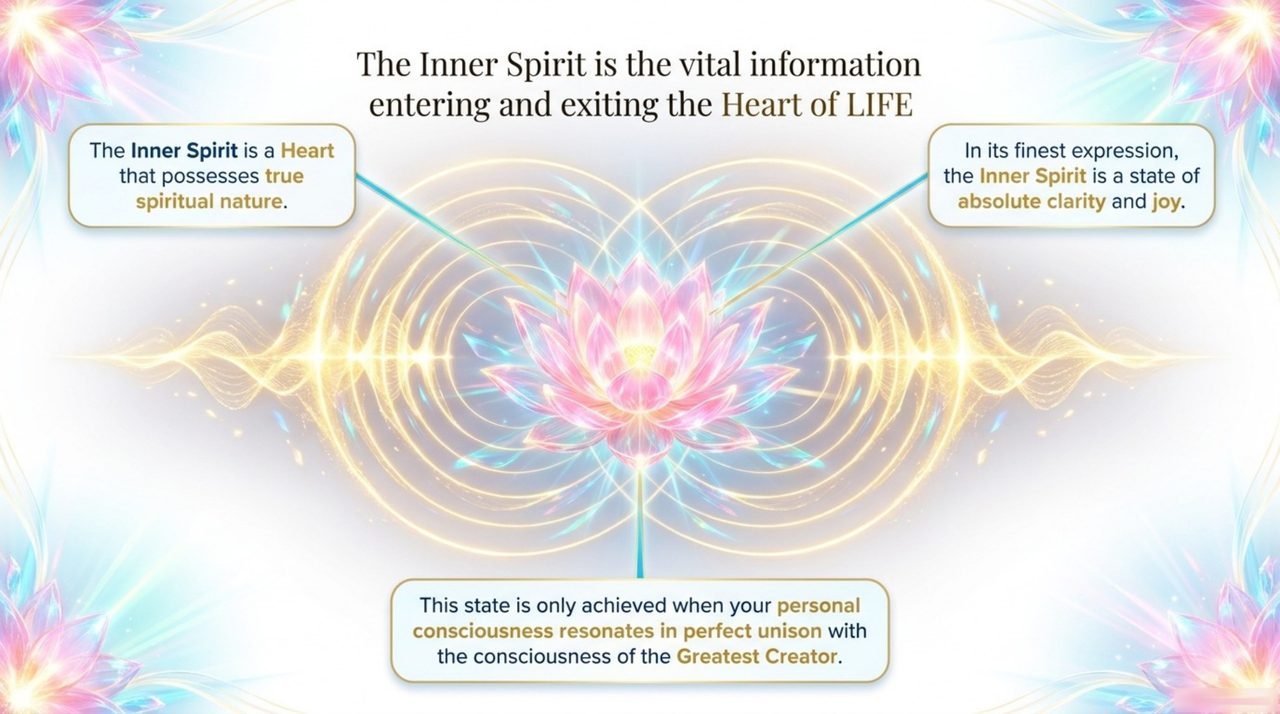 The Inner Spirit is the vital information entering and exiting the Heart of LIFE

The Inner Spirit is a Heart that possesses true spiritual nature.

In its finest expression, the Inner Spirit is a state of absolute clarity and joy.

This state is only achieved when your personal consciousness resonates in perfect unison with the consciousness of the Greatest Creator.